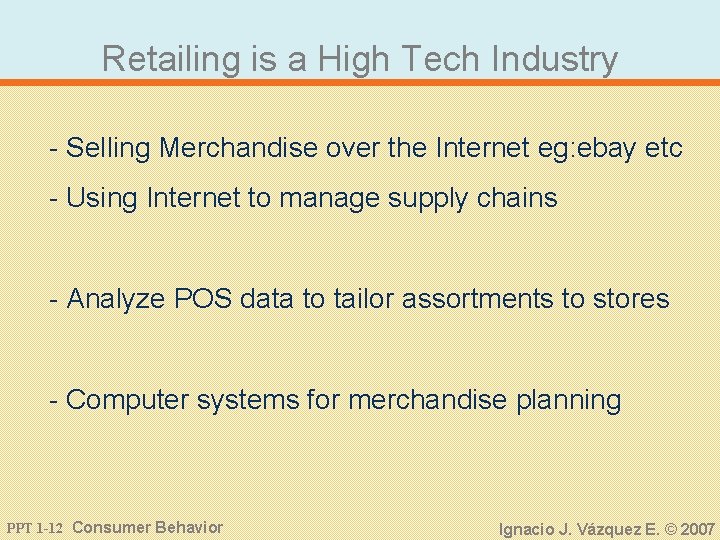 Retailing is a High Tech Industry

- Selling Merchandise over the Internet eg:ebay etc

- Using Internet to manage supply chains

- Analyze POS data to tailor assortments to stores

- Computer systems for merchandise planning

PPT 1-12 Consumer Behavior

Ignacio J. Vázquez E. © 2007